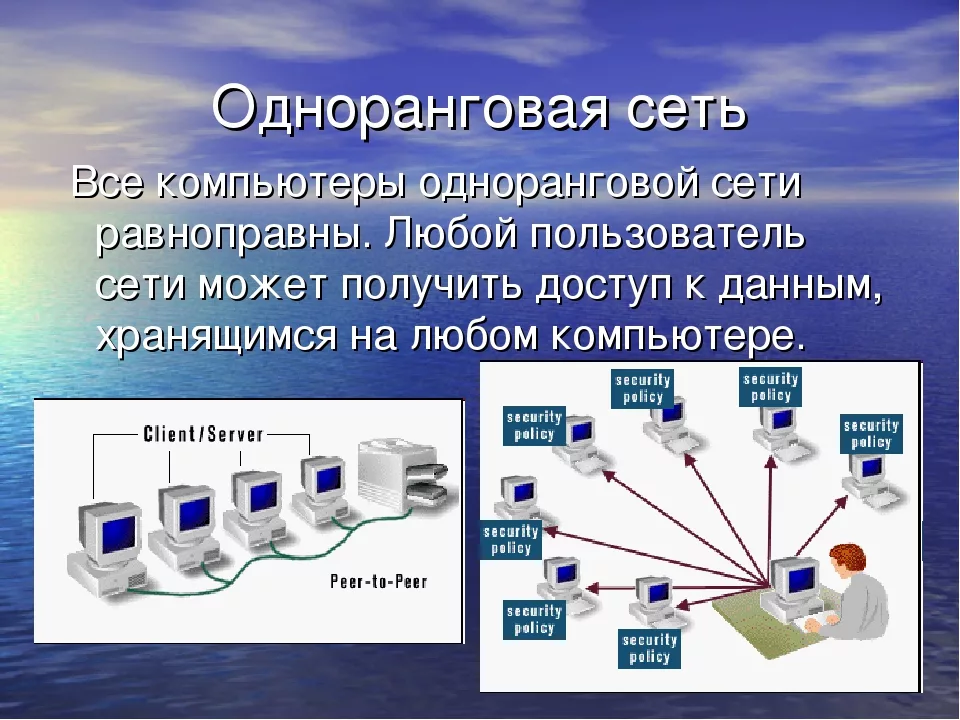 Одноранговая сеть

Все компьютеры одноранговой сети равноправны. Любой пользователь сети может получить доступ к данным, хранящимся на любом компьютере.

Client/Server

Peer-to-Peer

security policy

security policy

security policy

security policy

security policy

security policy

security policy